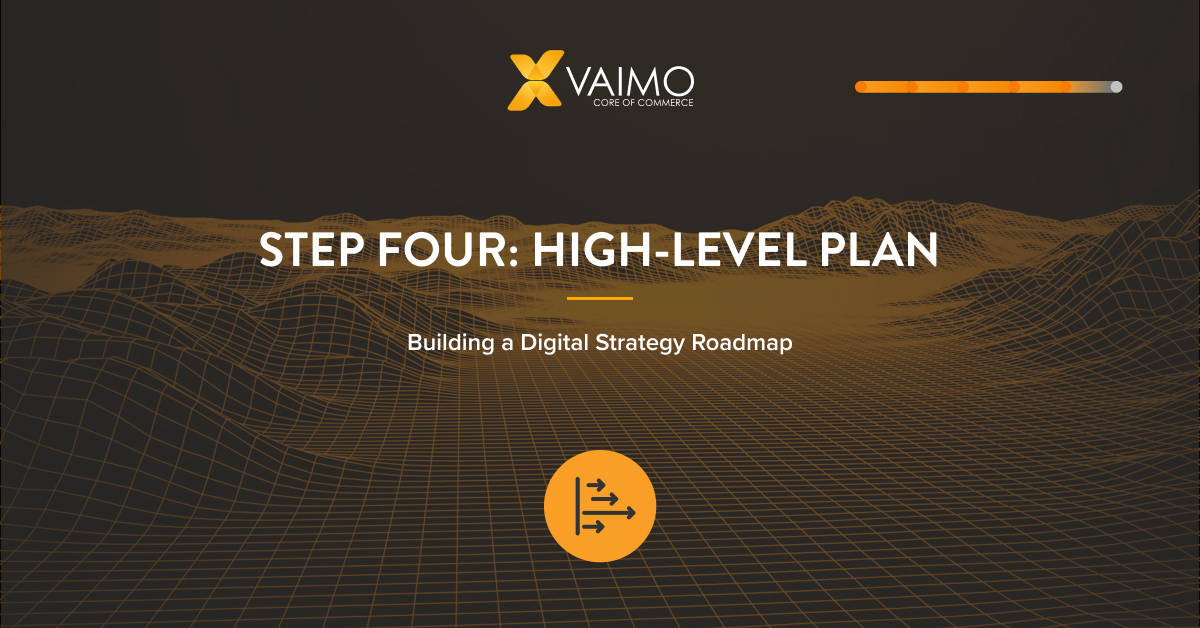 VAIMO
CORE OF COMMERCE

STEP FOUR: HIGH-LEVEL PLAN

Building a Digital Strategy Roadmap